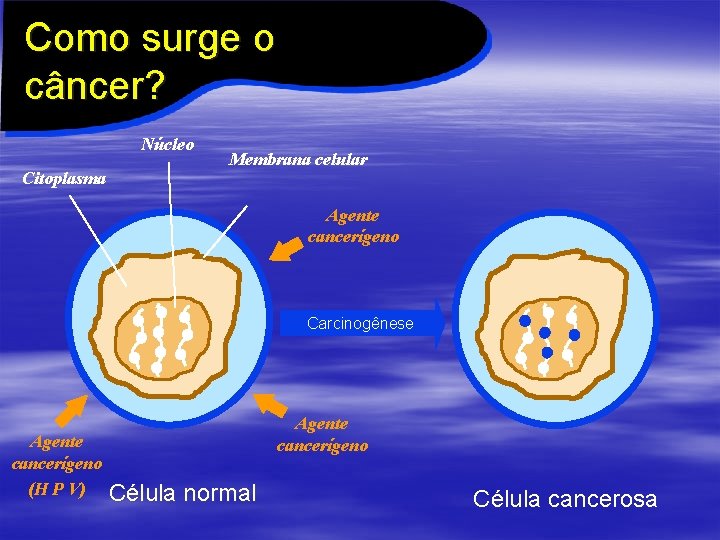 Como surge o câncer?

Núcleo

Membrana celular

Citoplasma

Agente cancerígeno

Carcinogênese

Agente cancerígeno

Agente cancerígeno
(H P V)

Célula normal

Célula cancerosa